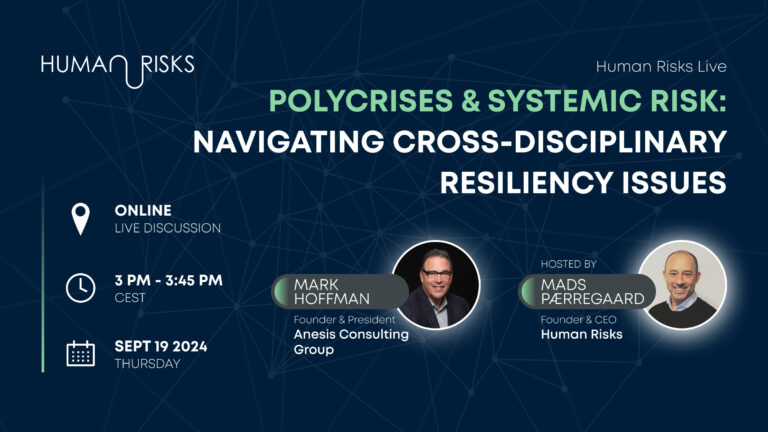 HUMAN RISKS

Human Risks Live

POLYCRISES & SYSTEMIC RISK: NAVIGATING CROSS-DISCIPLINARY RESILIENCY ISSUES

ONLINE
LIVE DISCUSSION

3 PM - 3:45 PM
CEST

SEPT 19 2024
THURSDAY

MARK HOFFMAN
Founder & President
Anesis Consulting Group

HOSTED BY
MADS PÆRREGAARD
Founder & CEO
Human Risks